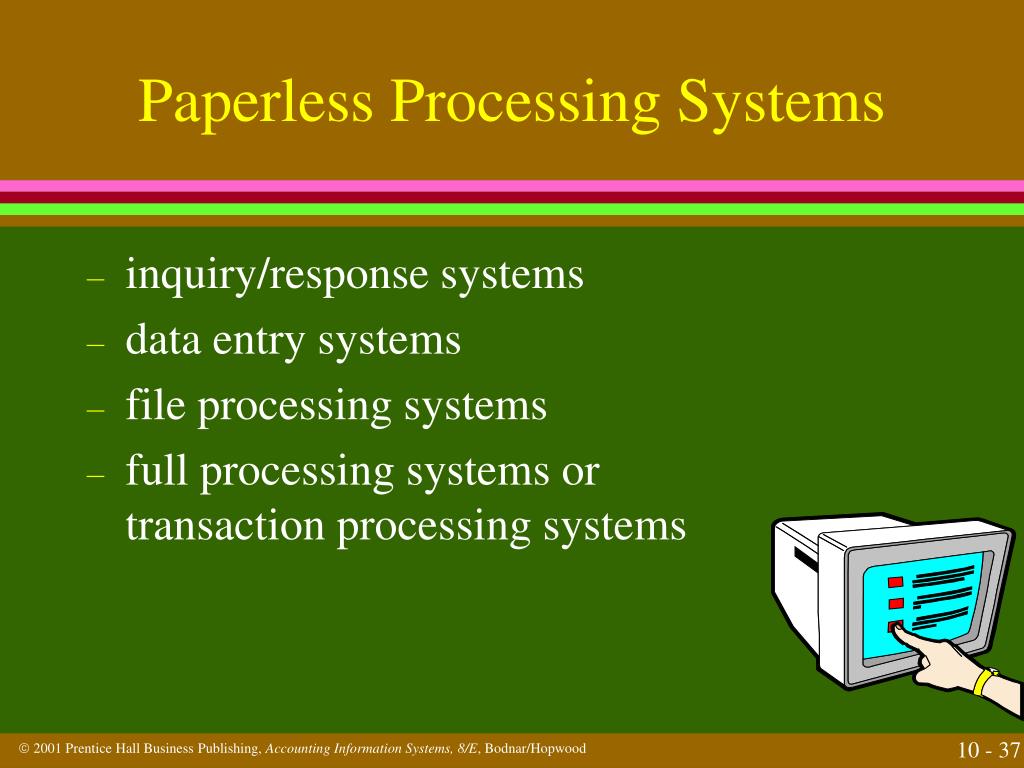 Paperless Processing Systems

– inquiry/response systems
– data entry systems
– file processing systems
– full processing systems or transaction processing systems

© 2001 Prentice Hall Business Publishing, Accounting Information Systems, 8/E, Bodnar/Hopwood

10 - 37